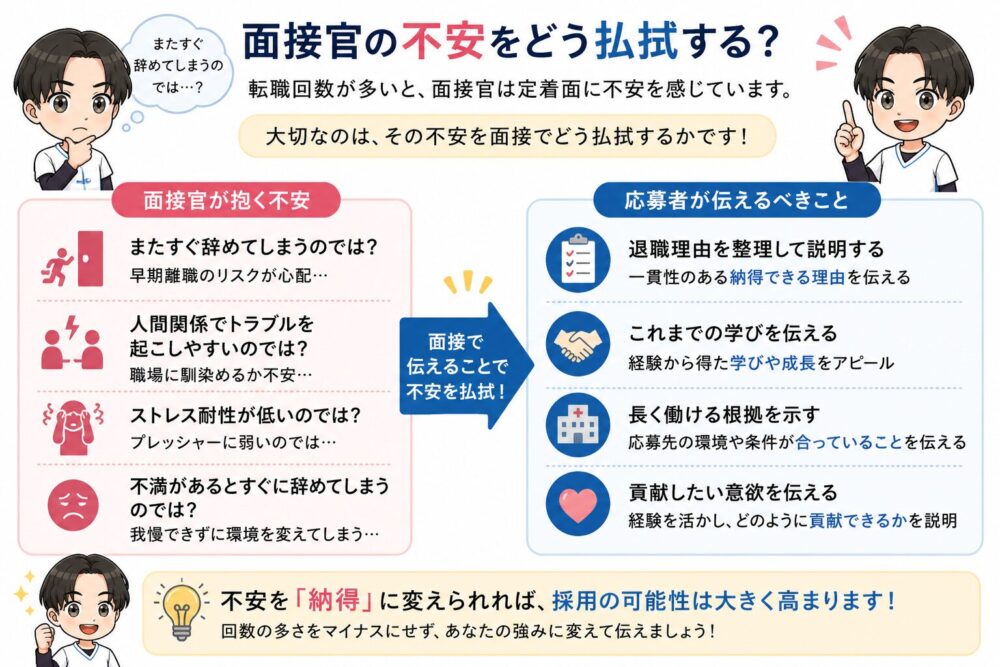 またすぐ辞めてしまうのでは…？

面接官の不安をどう払拭する？

転職回数が多いと、面接官は定着面に不安を感じています。

大切なのは、その不安を面接でどう払拭するかです！

面接官が抱く不安

またすぐ辞めてしまうのでは？
早期離職のリスクが心配…

人間関係でトラブルを起こしやすいのでは？
職場に馴染めるか不安…

ストレス耐性が低いのでは？
プレッシャーに弱いのでは…

不満があるとすぐに辞めてしまうのでは？
我慢できずに環境を変えてしまう…

面接で伝えることで不安を払拭！

応募者が伝えるべきこと

退職理由を整理して説明する
一貫性のある納得できる理由を伝える

これまでの学びを伝える
経験から得た学びや成長をアピール

長く働ける根拠を示す
応募先の環境や条件が合っていることを伝える

貢献したい意欲を伝える
経験を活かし、どのように貢献できるかを説明

不安を「納得」に変えられれば、採用の可能性は大きく高まります！
回数の多さをマイナスにせず、あなたの強みに変えて伝えましょう！